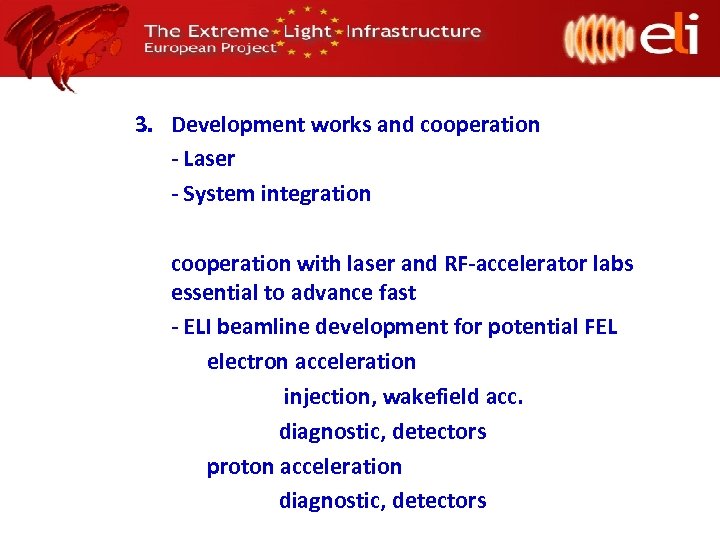 The Extreme Light Infrastructure
European Project

eli

3. Development works and cooperation
- Laser
- System integration

cooperation with laser and RF-accelerator labs essential to advance fast
- ELI beamline development for potential FEL
electron acceleration
injection, wakefield acc.
diagnostic, detectors
proton acceleration
diagnostic, detectors